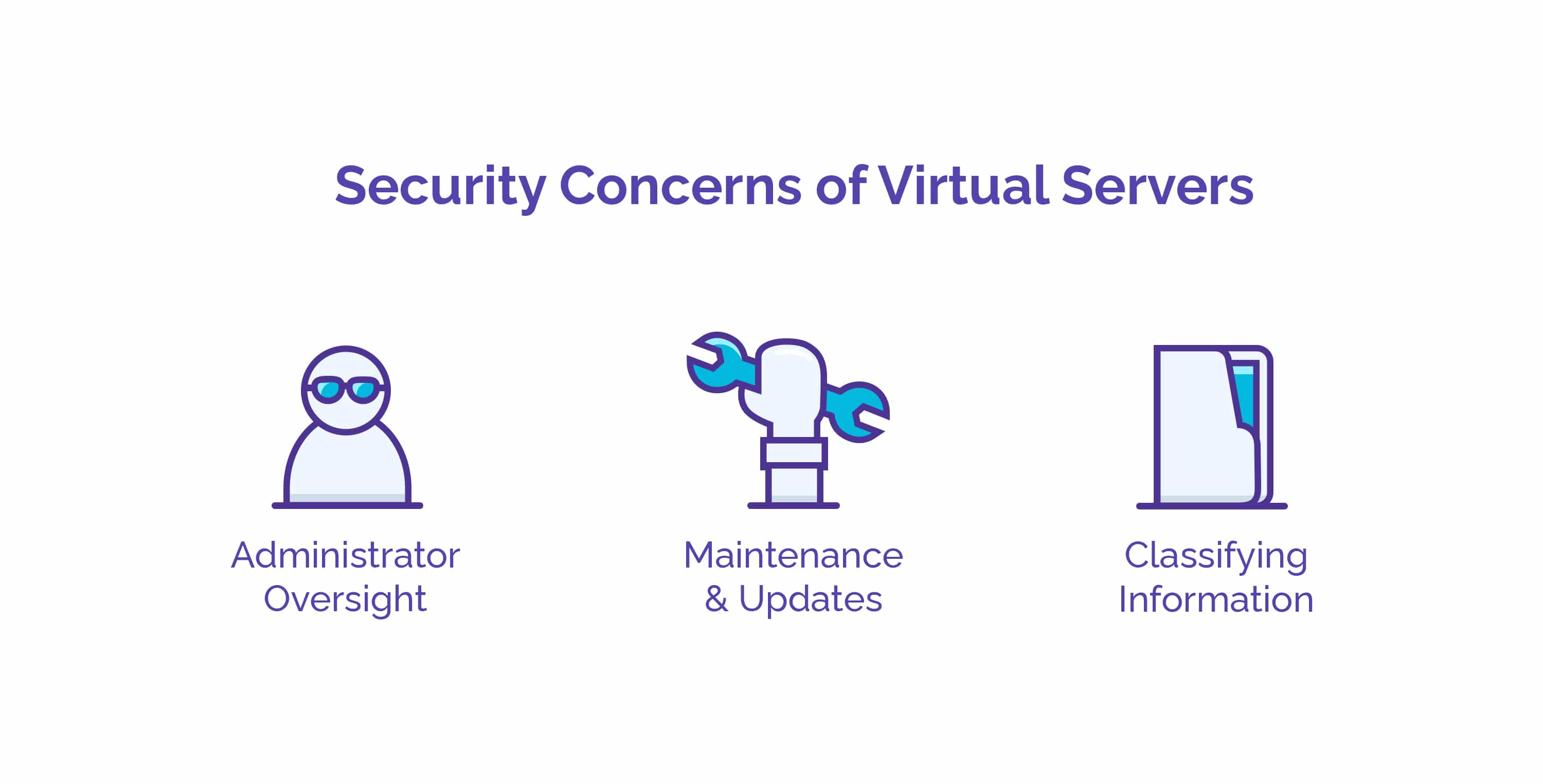 Security Concerns of Virtual Servers

Administrator Oversight

Maintenance & Updates

Classifying Information